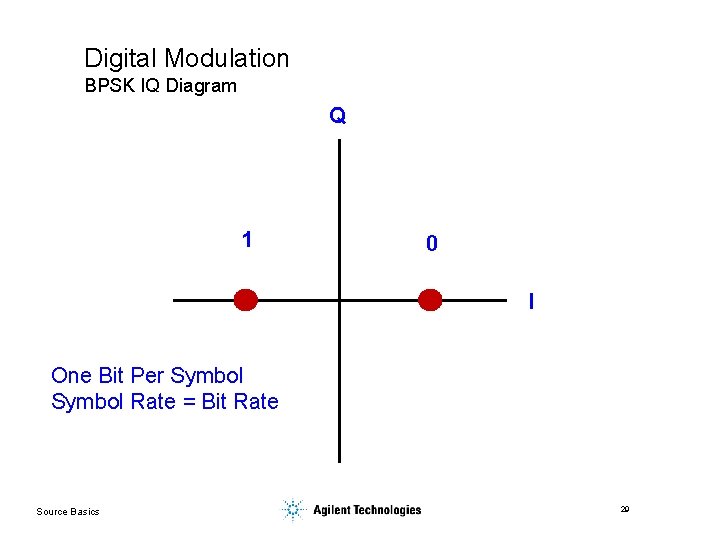 Digital Modulation
BPSK IQ Diagram

Q

1

0

I

One Bit Per Symbol
Symbol Rate = Bit Rate

Source Basics

Agilent Technologies

20